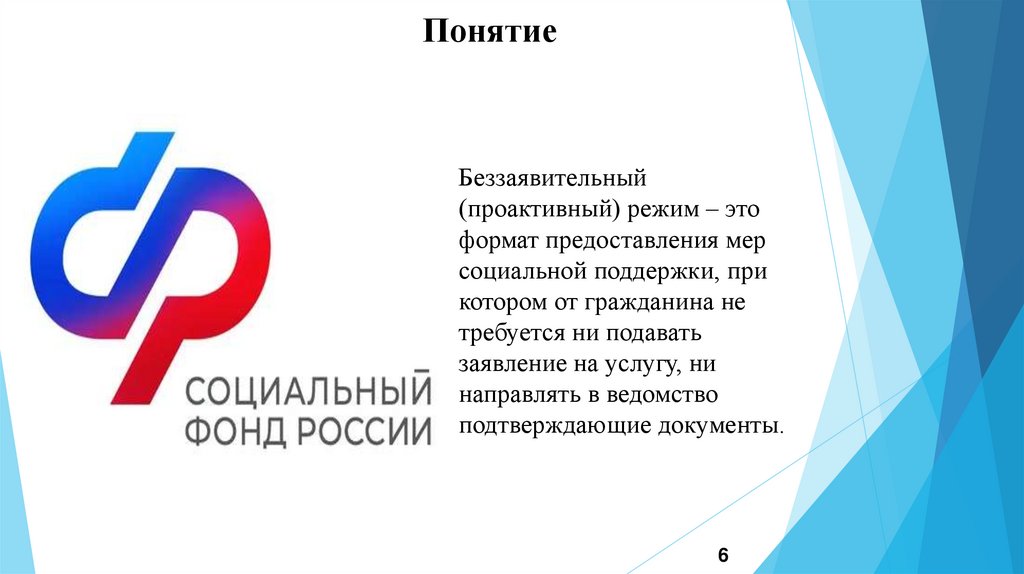 Понятие

СОЦИАЛЬНЫЙ ФОНД РОССИИ

Беззаявительный (проактивный) режим – это формат предоставления мер социальной поддержки, при котором от гражданина не требуется ни подавать заявление на услугу, ни направлять в ведомство подтверждающие документы.

6